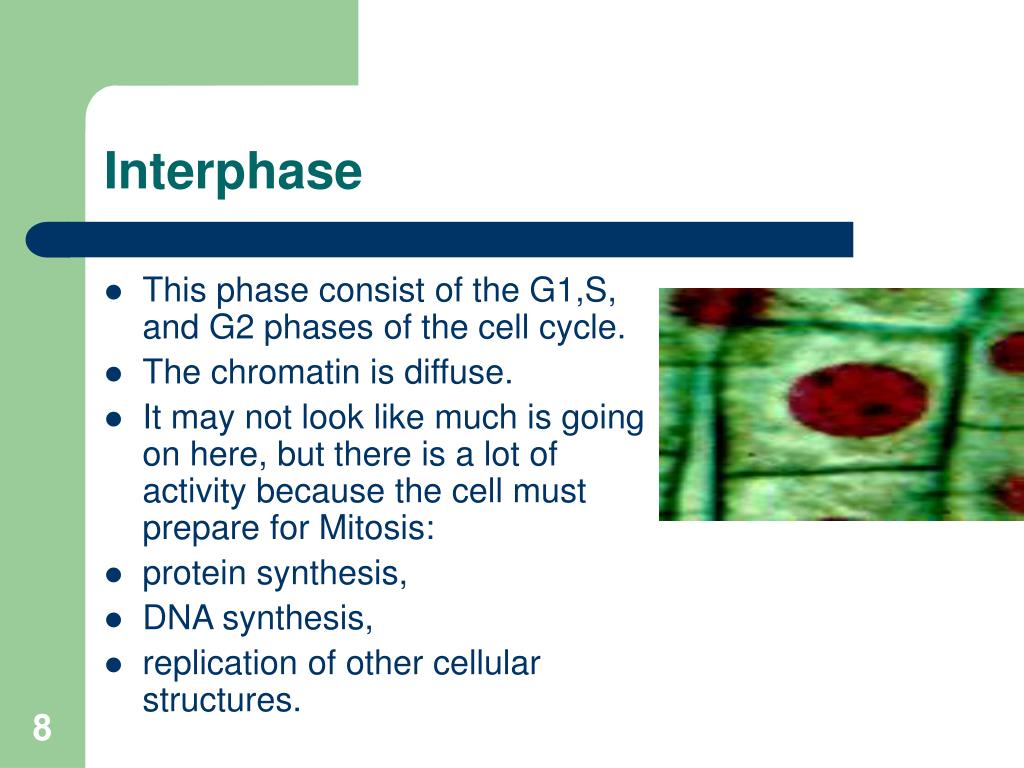 Interphase

- This phase consist of the G1,S, and G2 phases of the cell cycle.
- The chromatin is diffuse.
- It may not look like much is going on here, but there is a lot of activity because the cell must prepare for Mitosis:
- protein synthesis,
- DNA synthesis,
- replication of other cellular structures.

8